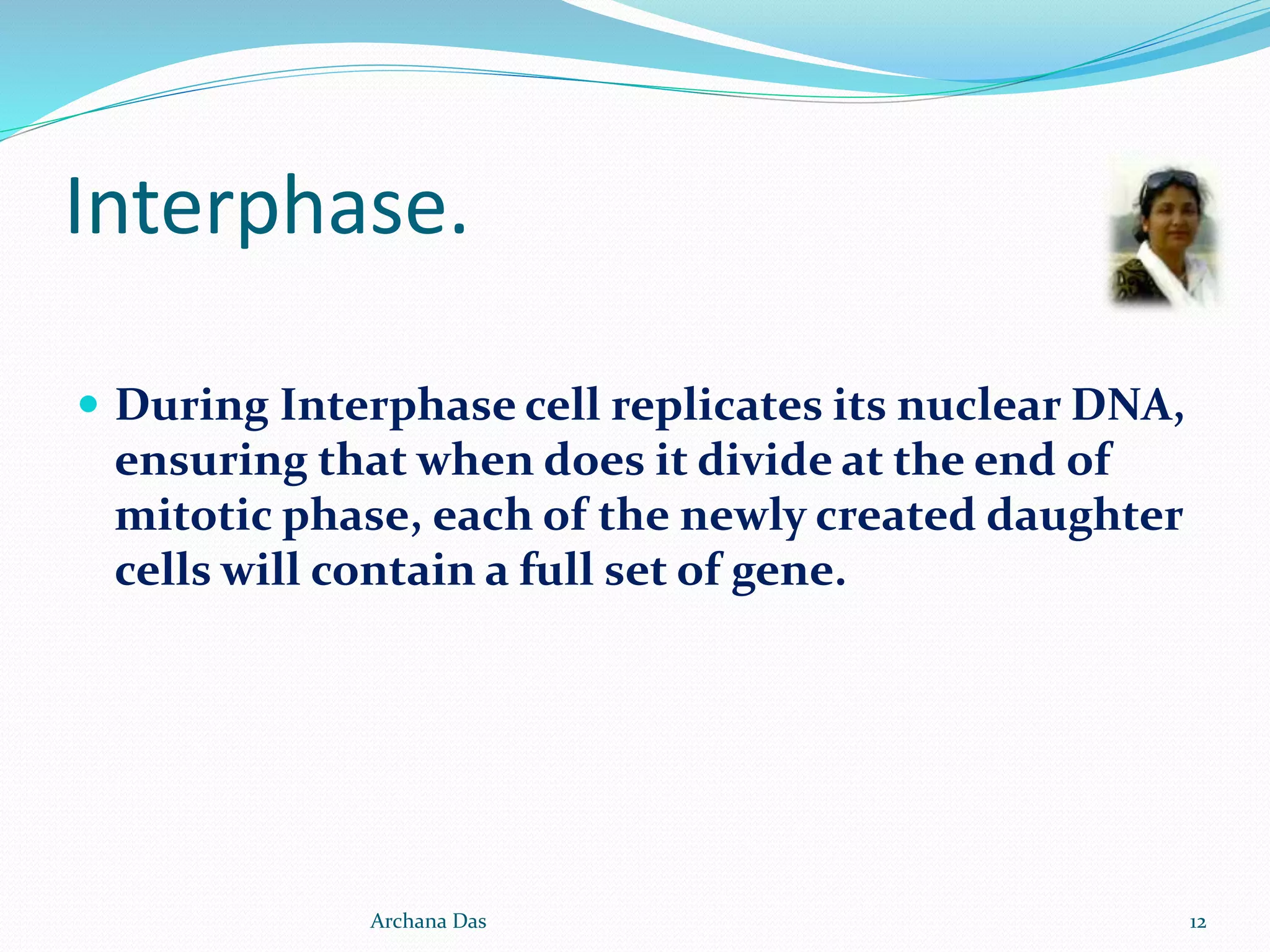 Interphase.

During Interphase cell replicates its nuclear DNA, ensuring that when does it divide at the end of mitotic phase, each of the newly created daughter cells will contain a full set of gene.

Archana Das

12